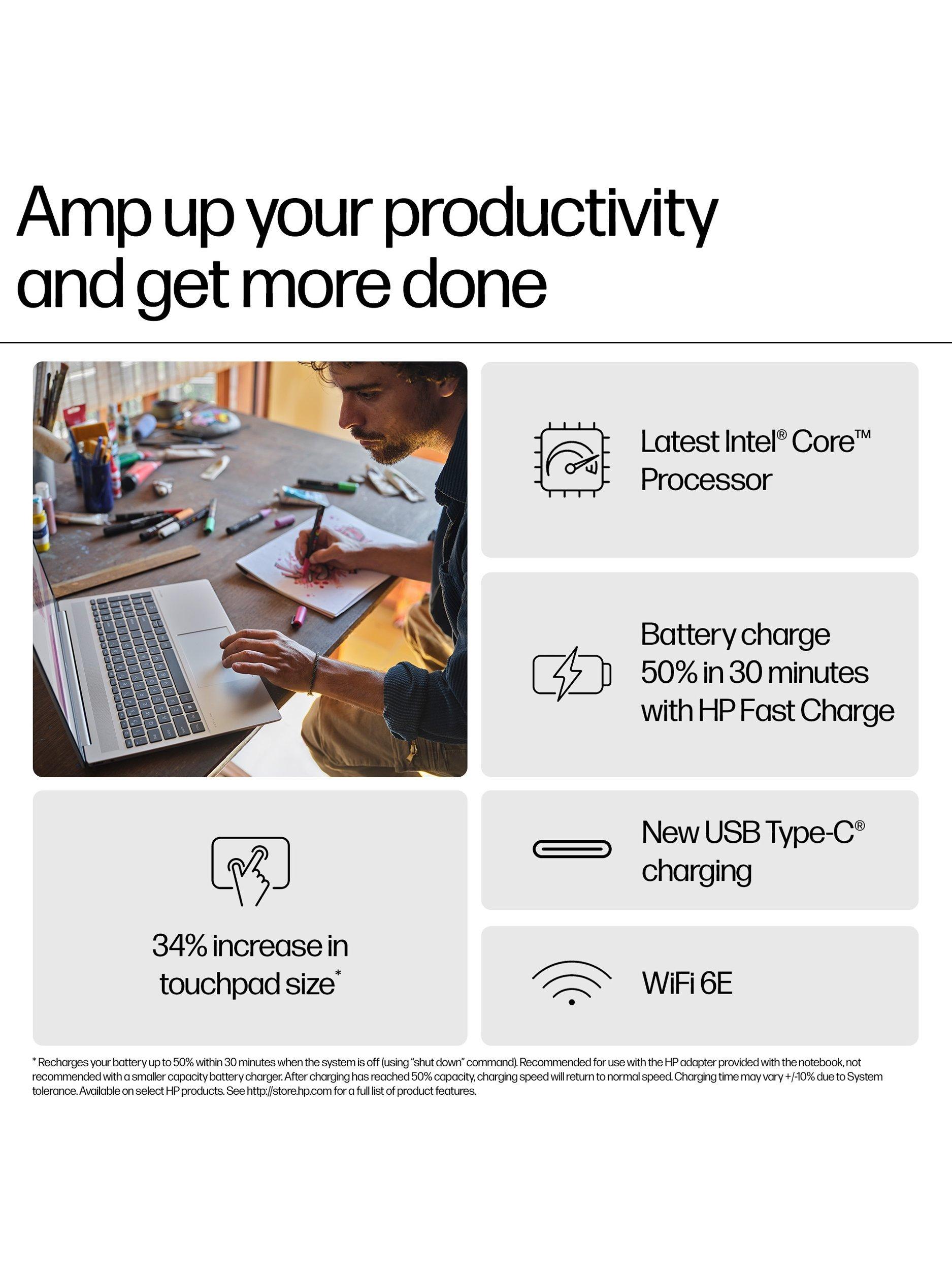 Amp up your productivity and get more done

Latest Intel® Core™ Processor

Battery charge 50% in 30 minutes with HP Fast Charge

34% increase in touchpad size*

New USB Type-C® charging

WiFi 6E

* Recharges your battery up to 50% within 30 minutes when the system is off (using "shut down" command). Recommended for use with the HP adapter provided with the notebook, not recommended with a smaller capacity battery charger. After charging has reached 50% capacity, charging speed will return to normal speed. Charging time may vary +/-10% due to System tolerance. Available on select HP products. See http://store.hp.com for a full list of product features.